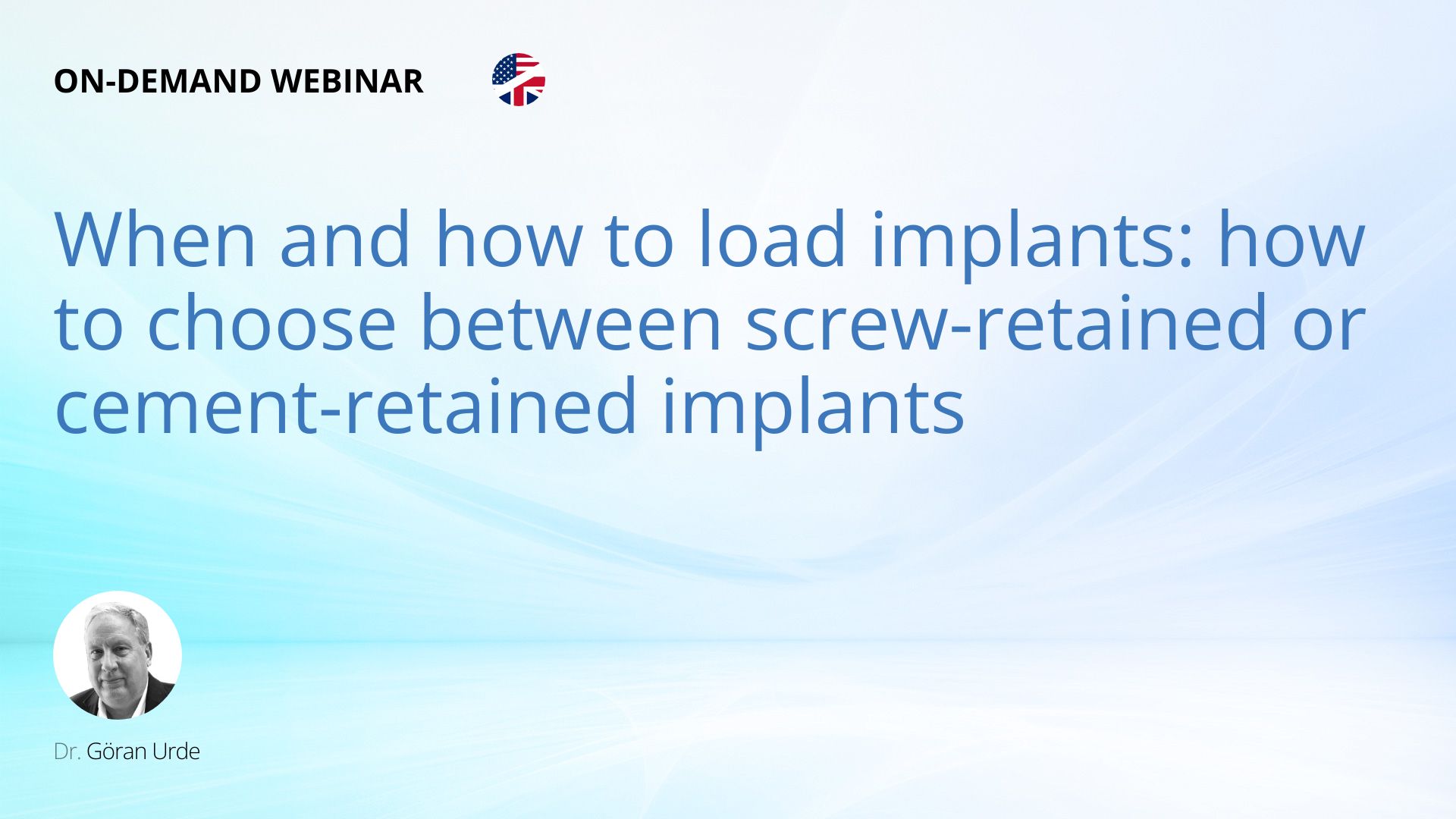 ON-DEMAND WEBINAR

When and how to load implants: how to choose between screw-retained or cement-retained implants

Dr. Göran Urde